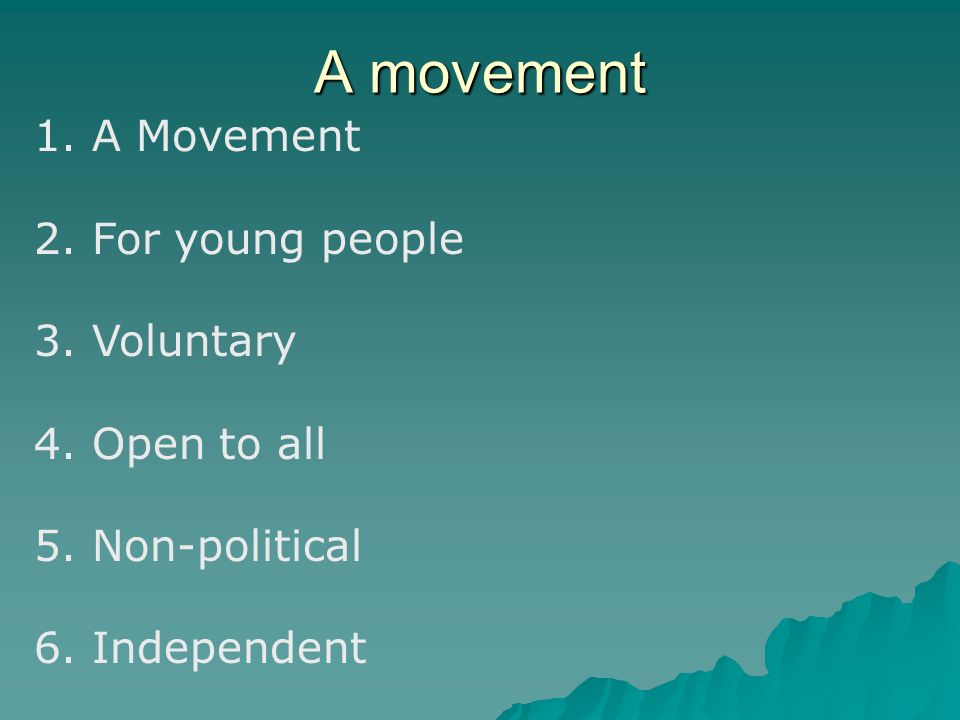 A movement

1. A Movement

2. For young people

3. Voluntary

4. Open to all

5. Non-political

6. Independent